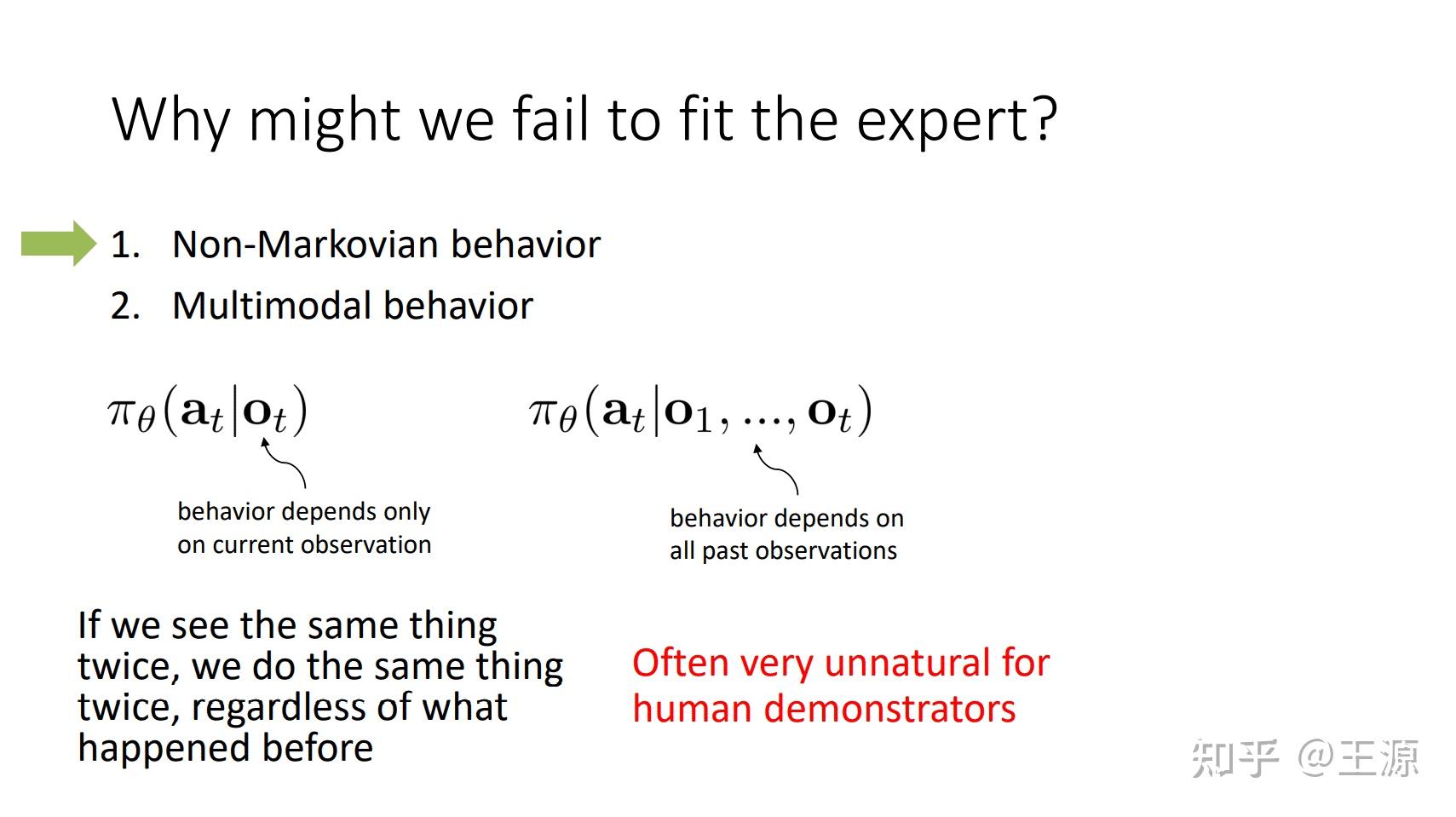 Why might we fail to fit the expert?

1. Non-Markovian behavior
2. Multimodal behavior

$\pi_\theta(\mathbf{a}_t|\mathbf{o}_t)$

behavior depends only on current observation

$\pi_\theta(\mathbf{a}_t|\mathbf{o}_1, ..., \mathbf{o}_t)$

behavior depends on all past observations

If we see the same thing twice, we do the same thing twice, regardless of what happened before

Often very unnatural for human demonstrators

知乎 @王源